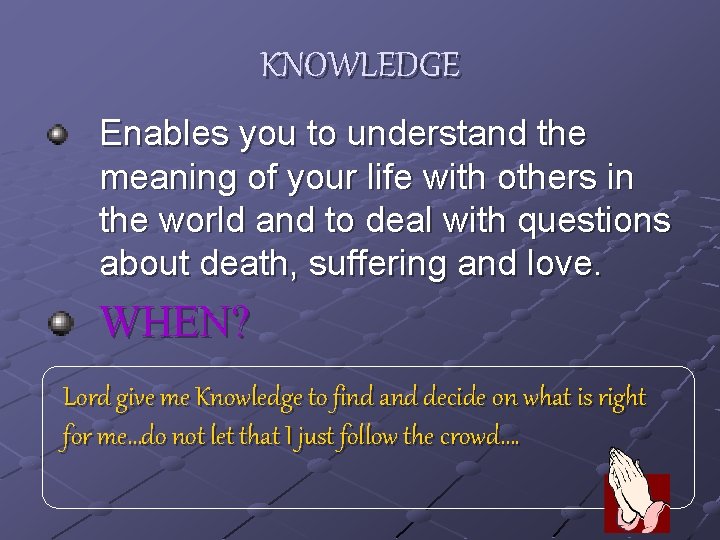 KNOWLEDGE

Enables you to understand the meaning of your life with others in the world and to deal with questions about death, suffering and love.

WHEN?

Lord give me Knowledge to find and decide on what is right for me...do not let that I just follow the crowd....